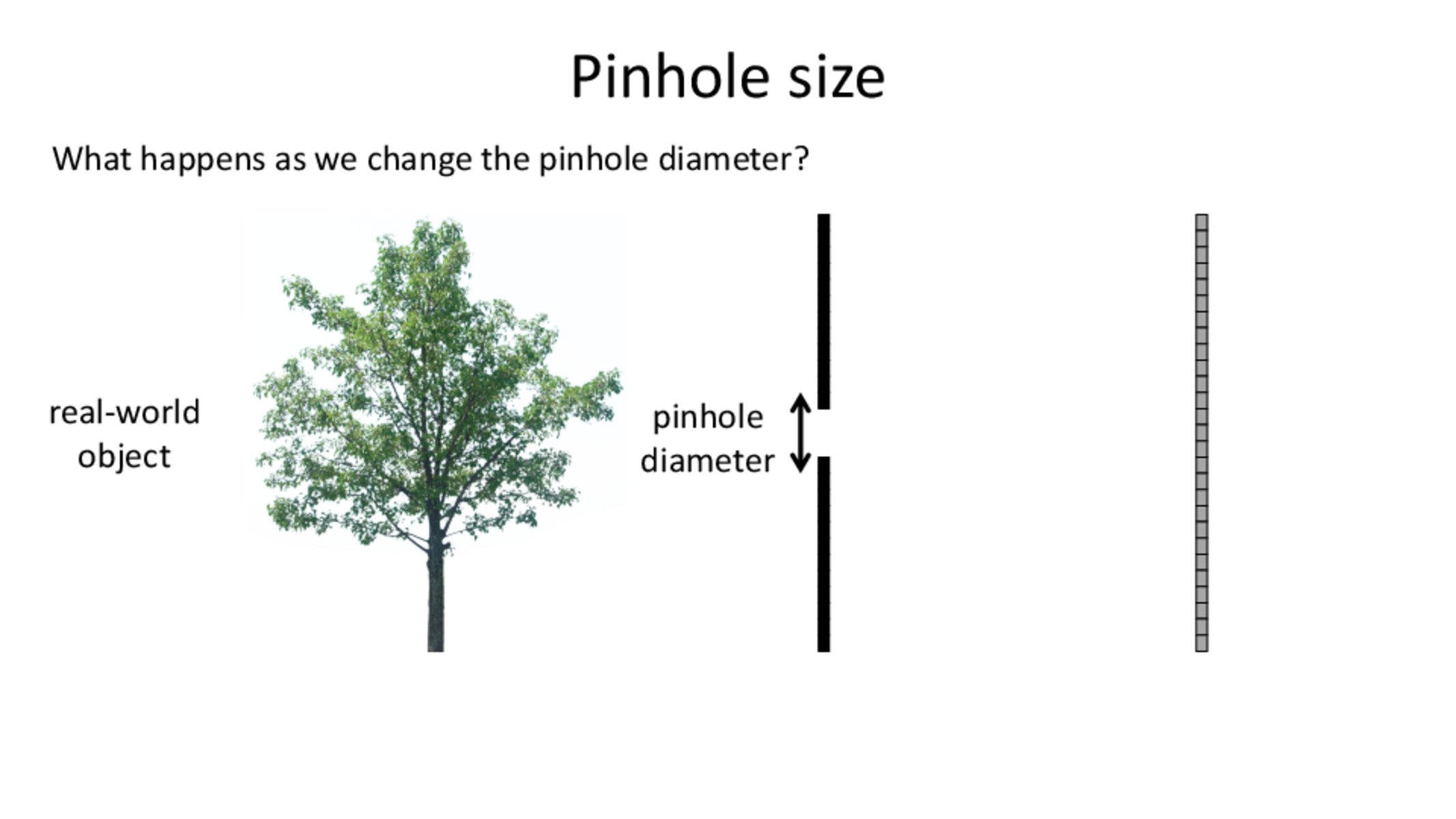 Pinhole size

What happens as we change the pinhole diameter?

real-world object

pinhole diameter